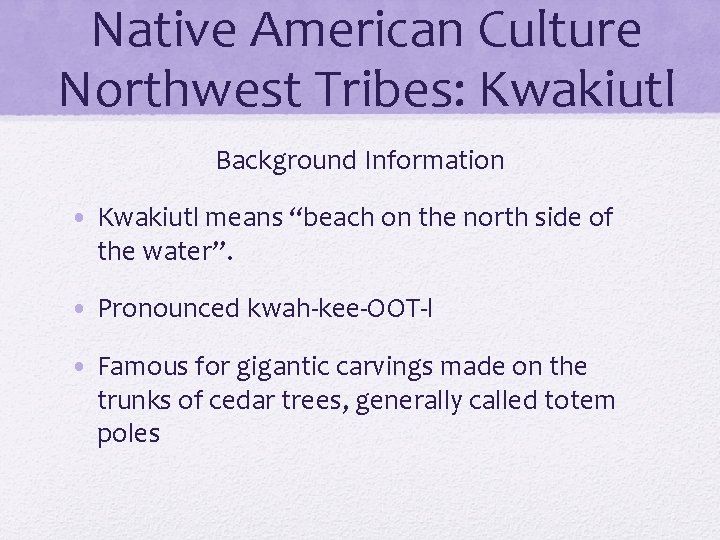 Native American Culture
Northwest Tribes: Kwakiutl

Background Information

• Kwakiutl means “beach on the north side of the water”.

• Pronounced kwah-kee-OOT-l

• Famous for gigantic carvings made on the trunks of cedar trees, generally called totem poles